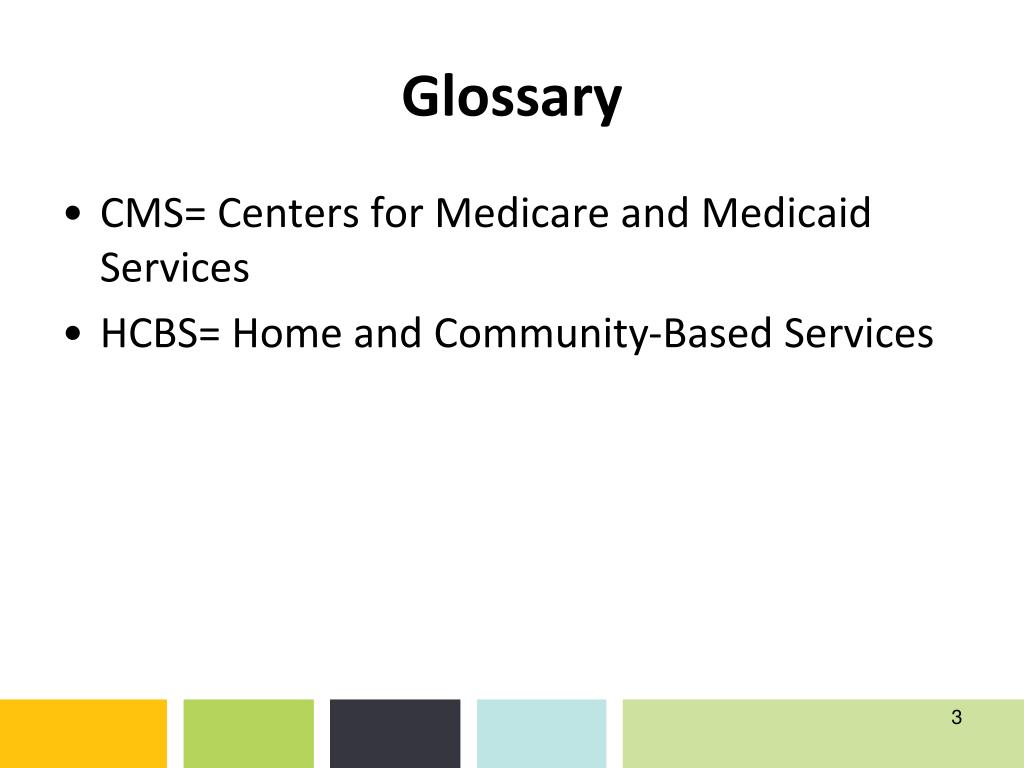 Glossary

• CMS= Centers for Medicare and Medicaid Services

• HCBS= Home and Community-Based Services

3